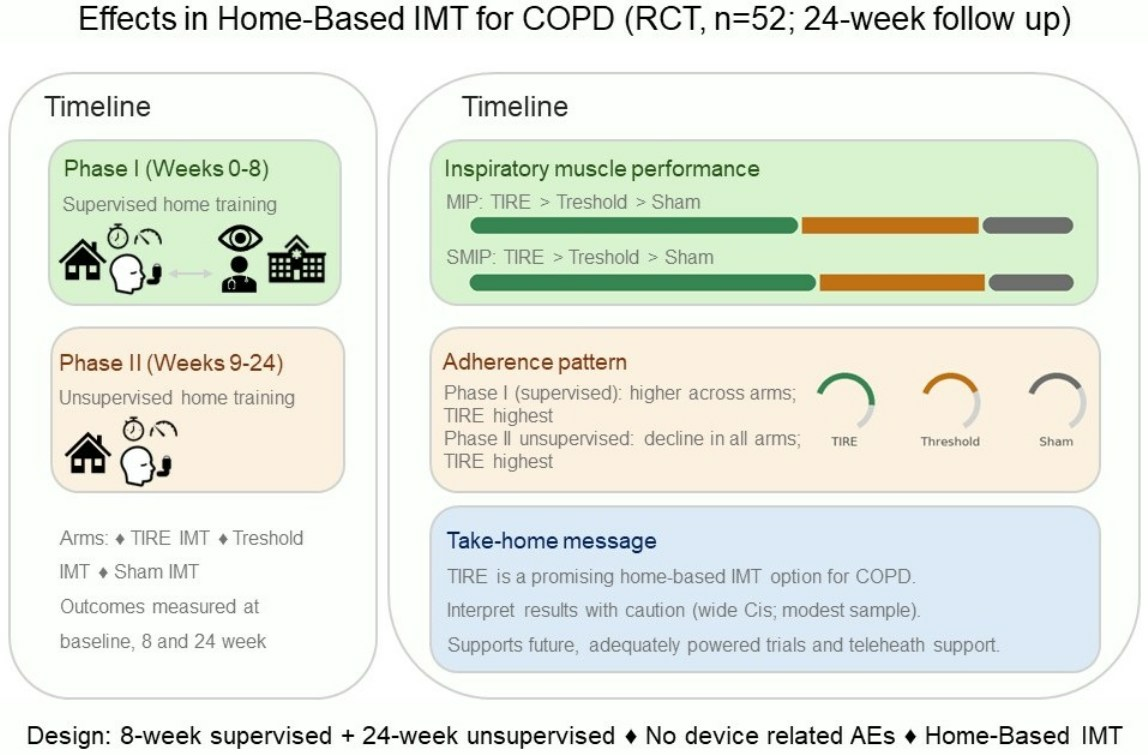 Effects in Home-Based IMT for COPD (RCT, n=52; 24-week follow up)

Timeline

Phase I (Weeks 0-8)

Supervised home training

Phase II (Weeks 9-24)

Unsupervised home training

Arms: ♦ TIRE IMT ♦ Treshold IMT ♦ Sham IMT

Outcomes measured at baseline, 8 and 24 week

Timeline

Inspiratory muscle performance

MIP: TIRE > Treshold > Sham

SMIP: TIRE > Treshold > Sham

Adherence pattern

Phase I (supervised): higher across arms; TIRE highest

Phase II unsupervised: decline in all arms; TIRE highest

TIRE

Threshold

Sham

Take-home message

TIRE is a promising home-based IMT option for COPD.

Interpret results with caution (wide Cis; modest sample).

Supports future, adequately powered trials and teleheath support.

Design: 8-week supervised + 24-week unsupervised ♦ No device related AEs ♦ Home-Based IMT